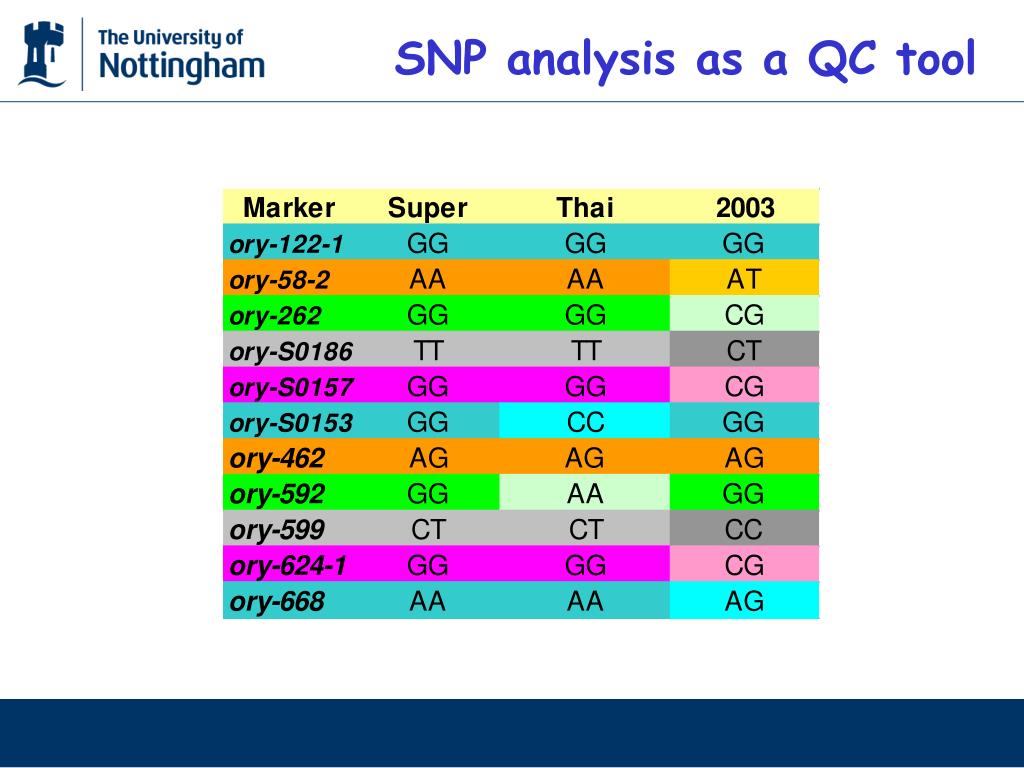 The University of Nottingham

SNP analysis as a QC tool

| Marker | Super | Thai | 2003 |
|---|---|---|---|
| ory-122-1 | GG | GG | GG |
| ory-58-2 | AA | AA | AT |
| ory-262 | GG | GG | CG |
| ory-S0186 | TT | TT | CT |
| ory-S0157 | GG | GG | CG |
| ory-S0153 | GG | CC | GG |
| ory-462 | AG | AG | AG |
| ory-592 | GG | AA | GG |
| ory-599 | CT | CT | CC |
| ory-624-1 | GG | GG | CG |
| ory-668 | AA | AA | AG |